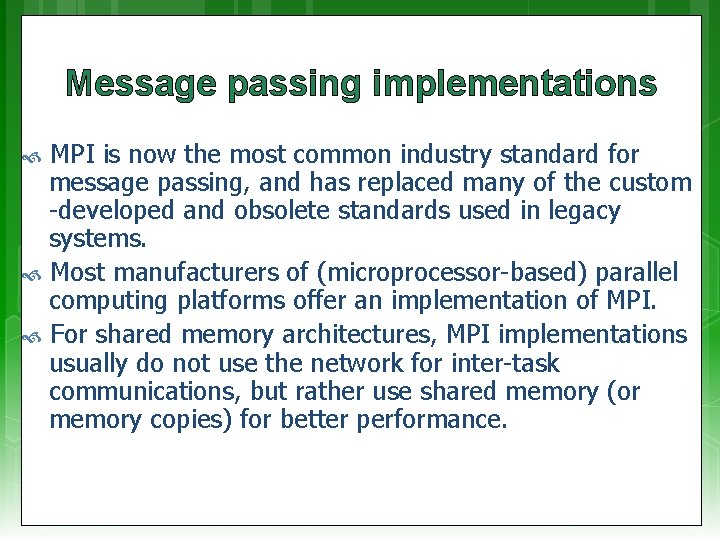 Message passing implementations

MPI is now the most common industry standard for message passing, and has replaced many of the custom -developed and obsolete standards used in legacy systems.

Most manufacturers of (microprocessor-based) parallel computing platforms offer an implementation of MPI.

For shared memory architectures, MPI implementations usually do not use the network for inter-task communications, but rather use shared memory (or memory copies) for better performance.